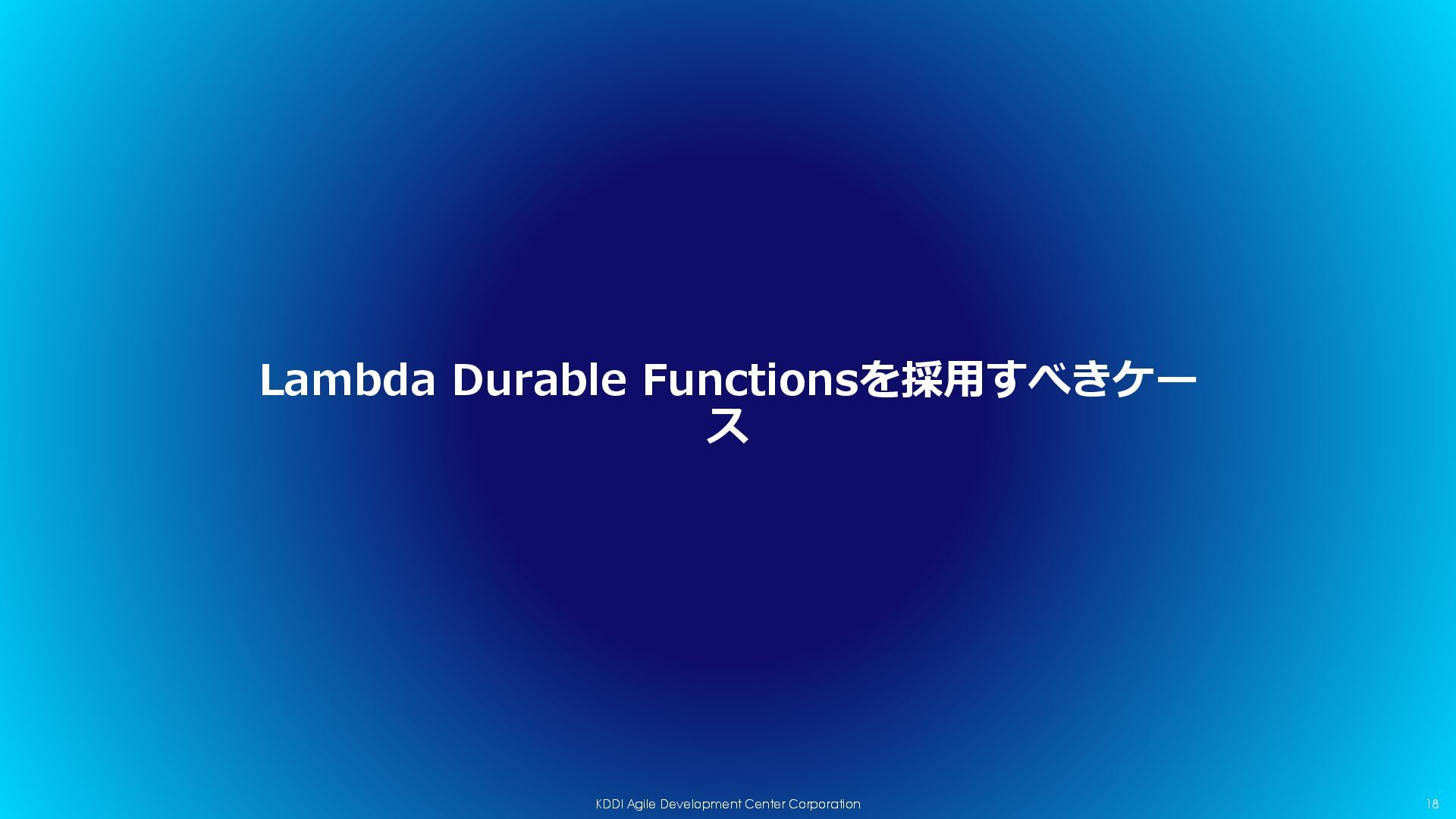 Lambda Durable Functionsを採用すべきケース

KDDI Agile Development Center Corporation

18